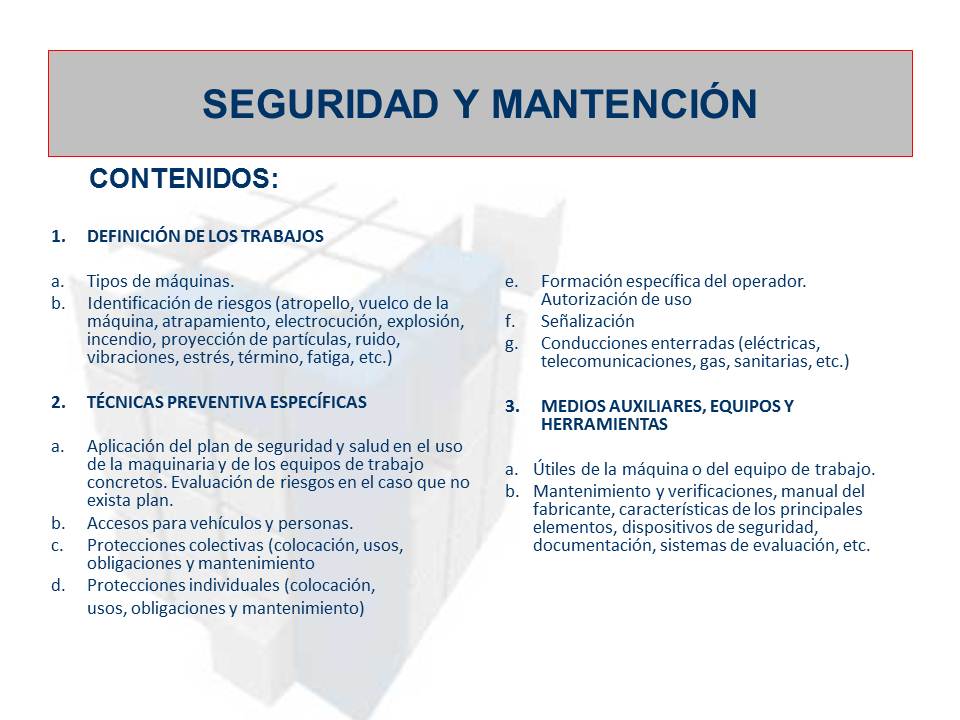 SEGURIDAD Y MANTENCIÓN

CONTENIDOS:

1. DEFINICIÓN DE LOS TRABAJOS

a. Tipos de máquinas.
b. Identificación de riesgos (atropello, vuelco de la máquina, atrapamiento, electrocución, explosión, incendio, proyección de partículas, ruido, vibraciones, estrés, término, fatiga, etc.)

2. TÉCNICAS PREVENTIVA ESPECÍFICAS

a. Aplicación del plan de seguridad y salud en el uso de la maquinaria y de los equipos de trabajo concretos. Evaluación de riesgos en el caso que no exista plan.
b. Accesos para vehículos y personas.
c. Protecciones colectivas (colocación, usos, obligaciones y mantenimiento
d. Protecciones individuales (colocación, usos, obligaciones y mantenimiento)

e. Formación específica del operador. Autorización de uso
f. Señalización
g. Conducciones enterradas (eléctricas, telecomunicaciones, gas, sanitarias, etc.)

3. MEDIOS AUXILIARES, EQUIPOS Y HERRAMIENTAS

a. Útiles de la máquina o del equipo de trabajo.
b. Mantenimiento y verificaciones, manual del fabricante, características de los principales elementos, dispositivos de seguridad, documentación, sistemas de evaluación, etc.